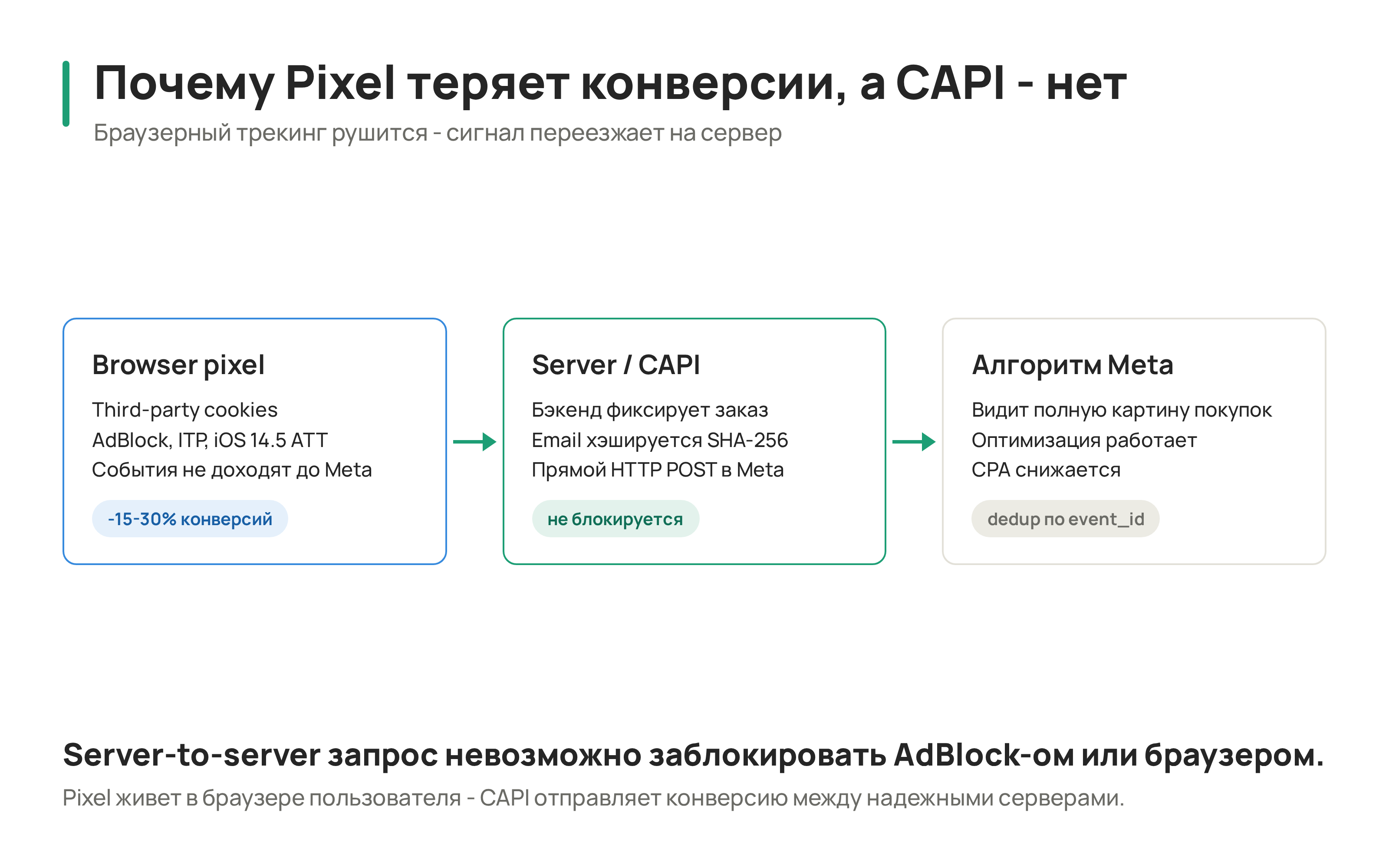 Почему Pixel теряет конверсии, а CAPI - нет

Браузерный трекинг рушится - сигнал переезжает на сервер

Browser pixel

Third-party cookies
AdBlock, ITP, iOS 14.5 ATT
События не доходят до Meta

-15-30% конверсий

Server / CAPI

Бэкенд фиксирует заказ
Email хэшируется SHA-256
Прямой HTTP POST в Meta

не блокируется

Алгоритм Meta

Видит полную картину покупок
Оптимизация работает
CPA снижается

dedup по event_id

Server-to-server запрос невозможно заблокировать AdBlock-ом или браузером.

Pixel живет в браузере пользователя - CAPI отправляет конверсию между надежными серверами.